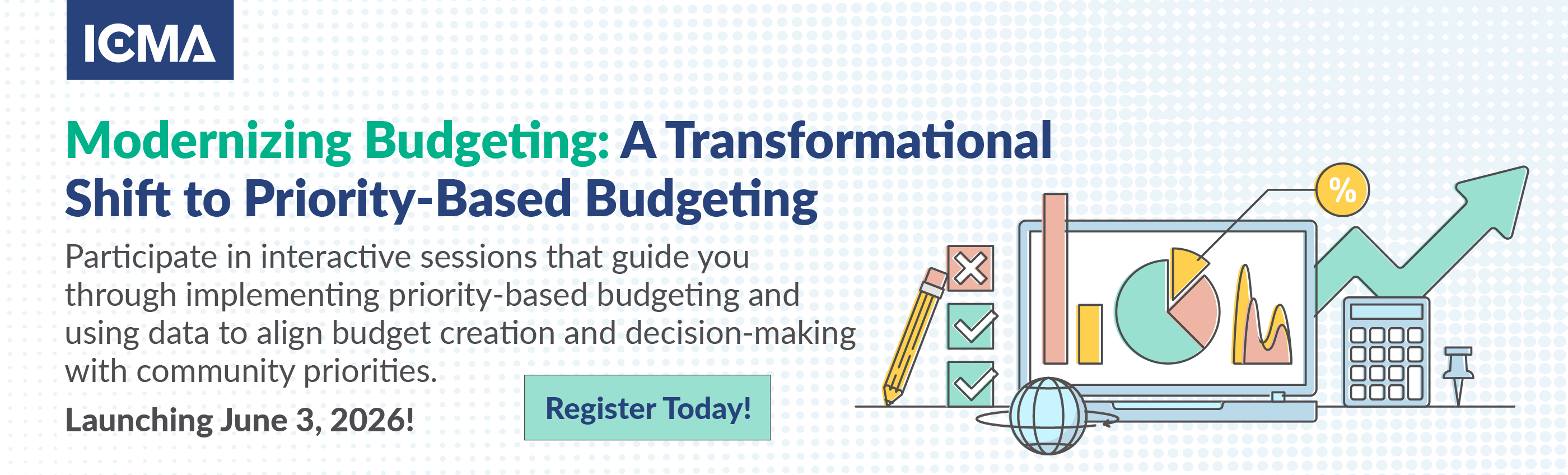 ICMA

Modernizing Budgeting: A Transformational Shift to Priority-Based Budgeting

Participate in interactive sessions that guide you through implementing priority-based budgeting and using data to align budget creation and decision-making with community priorities.

Launching June 3, 2026!

Register Today!

%